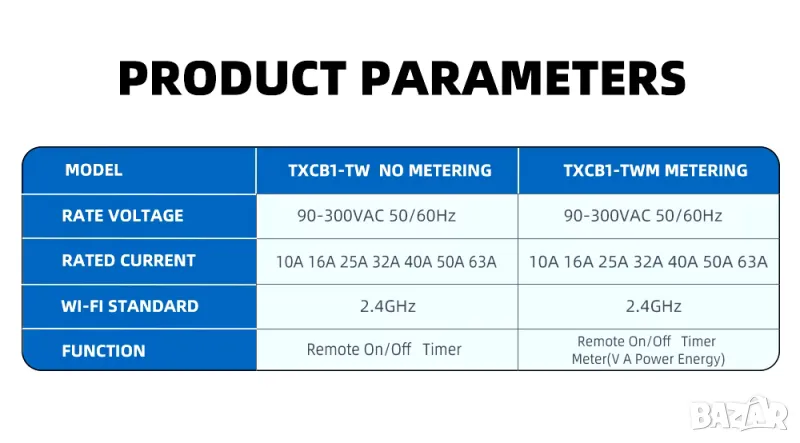 PRODUCT PARAMETERS

| MODEL | TXCB1-TW NO METERING | TXCB1-TWM METERING |
|---|---|---|
| RATE VOLTAGE | 90-300VAC 50/60Hz | 90-300VAC 50/60Hz |
| RATED CURRENT | 10A 16A 25A 32A 40A 50A 63A | 10A 16A 25A 32A 40A 50A 63A |
| WI-FI STANDARD | 2.4GHz | 2.4GHz |
| FUNCTION | Remote On/Off Timer | Remote On/Off Timer Meter(V A Power Energy) |

BAZAR